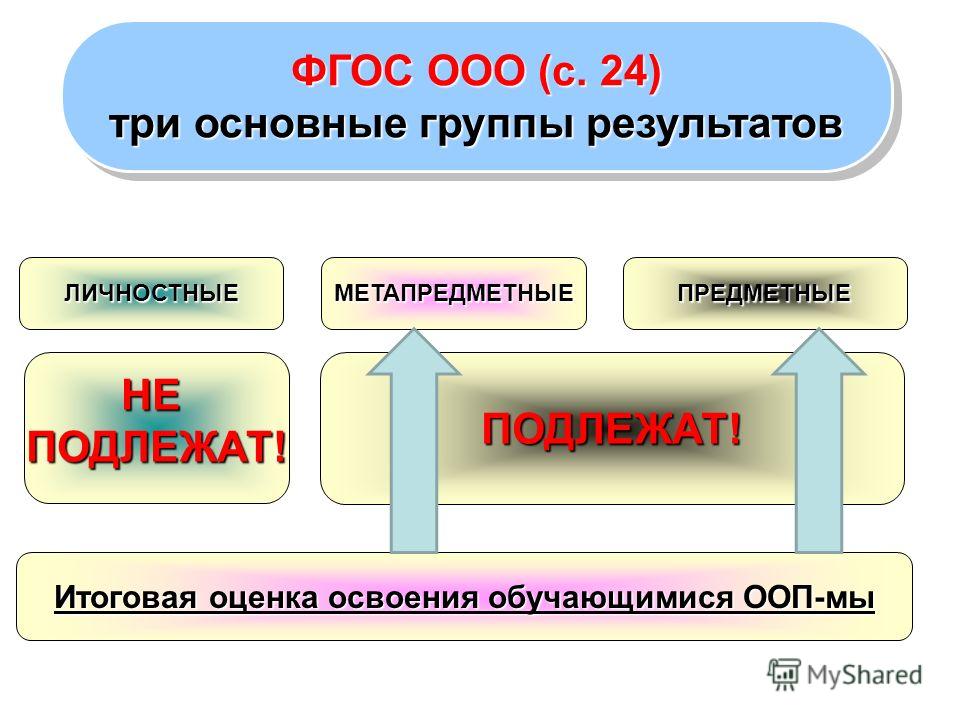 ФГОС ООО (с. 24)
три основные группы результатов

ЛИЧНОСТНЫЕ

МЕТАПРЕДМЕТНЫЕ

ПРЕДМЕТНЫЕ

НЕ ПОДЛЕЖАТ!

ПОДЛЕЖАТ!

Итоговая оценка освоения обучающимися ООП-мы

MyShared